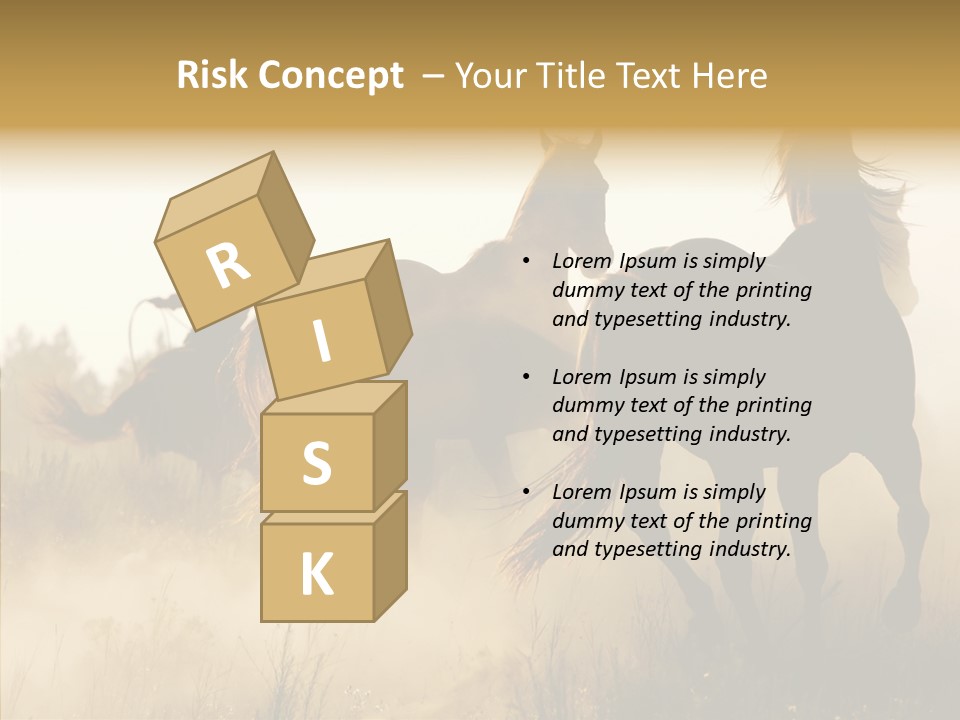 Risk Concept – Your Title Text Here

R
I
S
K

• Lorem Ipsum is simply dummy text of the printing and typesetting industry.

• Lorem Ipsum is simply dummy text of the printing and typesetting industry.

• Lorem Ipsum is simply dummy text of the printing and typesetting industry.